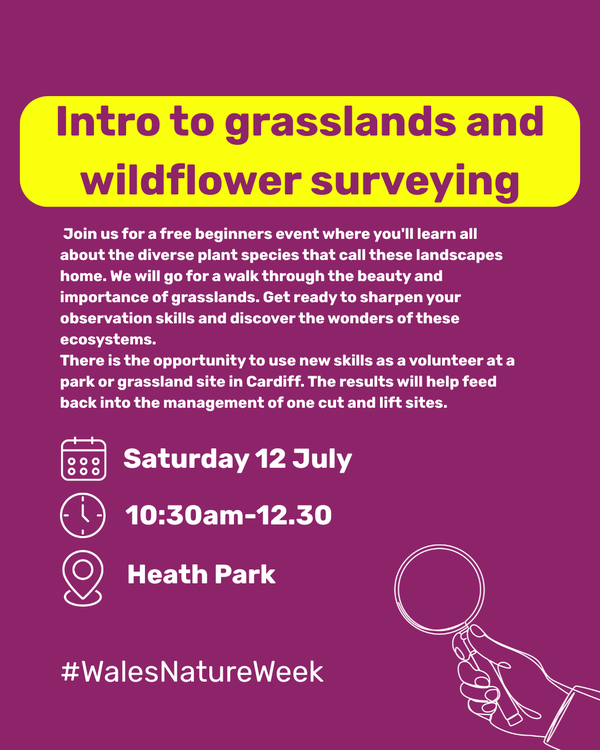 Intro to grasslands and wildflower surveying

Join us for a free beginners event where you'll learn all about the diverse plant species that call these landscapes home. We will go for a walk through the beauty and importance of grasslands. Get ready to sharpen your observation skills and discover the wonders of these ecosystems.
There is the opportunity to use new skills as a volunteer at a park or grassland site in Cardiff. The results will help feed back into the management of one cut and lift sites.

Saturday 12 July

10:30am-12.30

Heath Park

#WalesNatureWeek